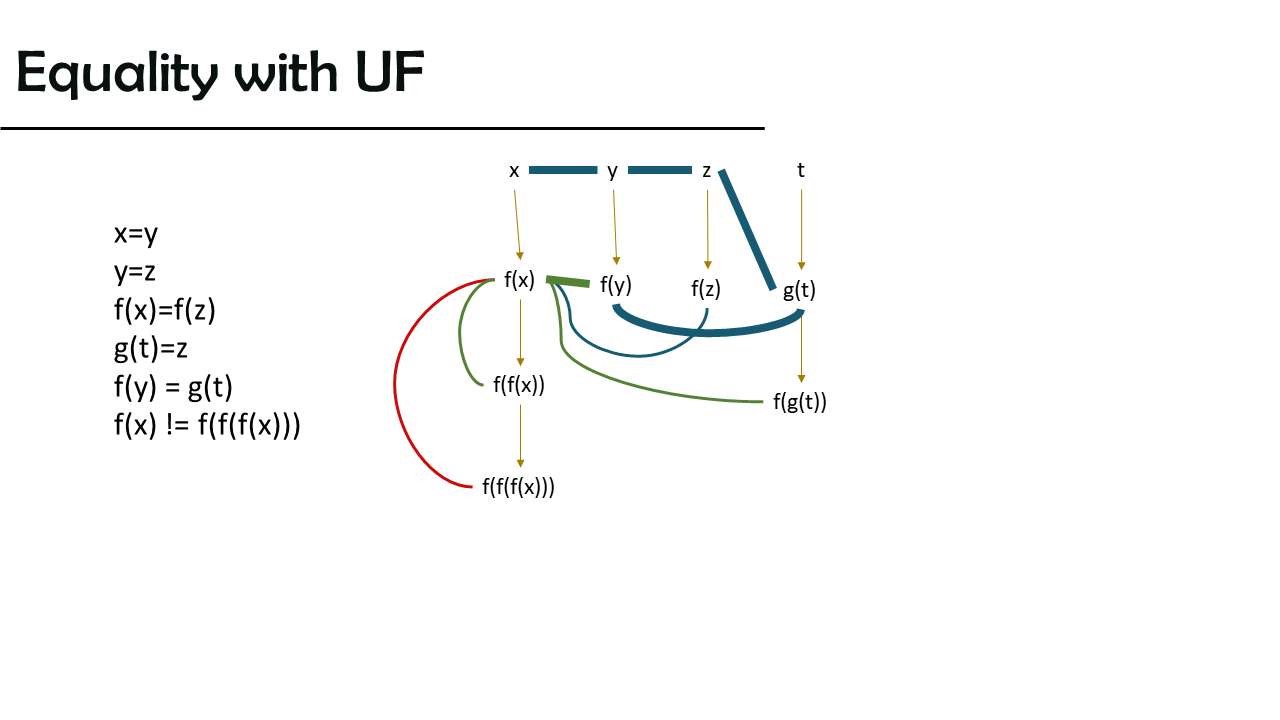 Equality with UF

x=y
y=z
f(x)=f(z)
g(t)=z
f(y) = g(t)
f(x) != f(f(f(x)))

x
y
z
t
f(x)
f(y)
f(z)
g(t)
f(f(x))
f(g(t))
f(f(f(x)))